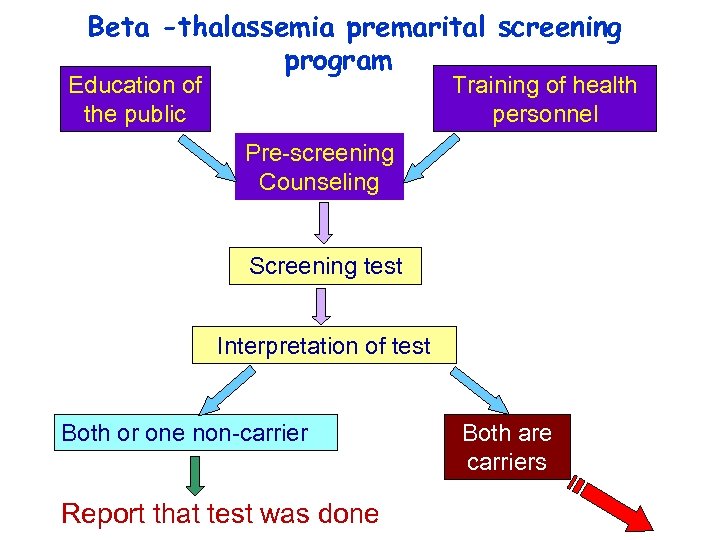 Beta -thalassemia premarital screening program

Education of the public

Training of health personnel

Pre-screening Counseling

Screening test

Interpretation of test

Both or one non-carrier

Both are carriers

Report that test was done